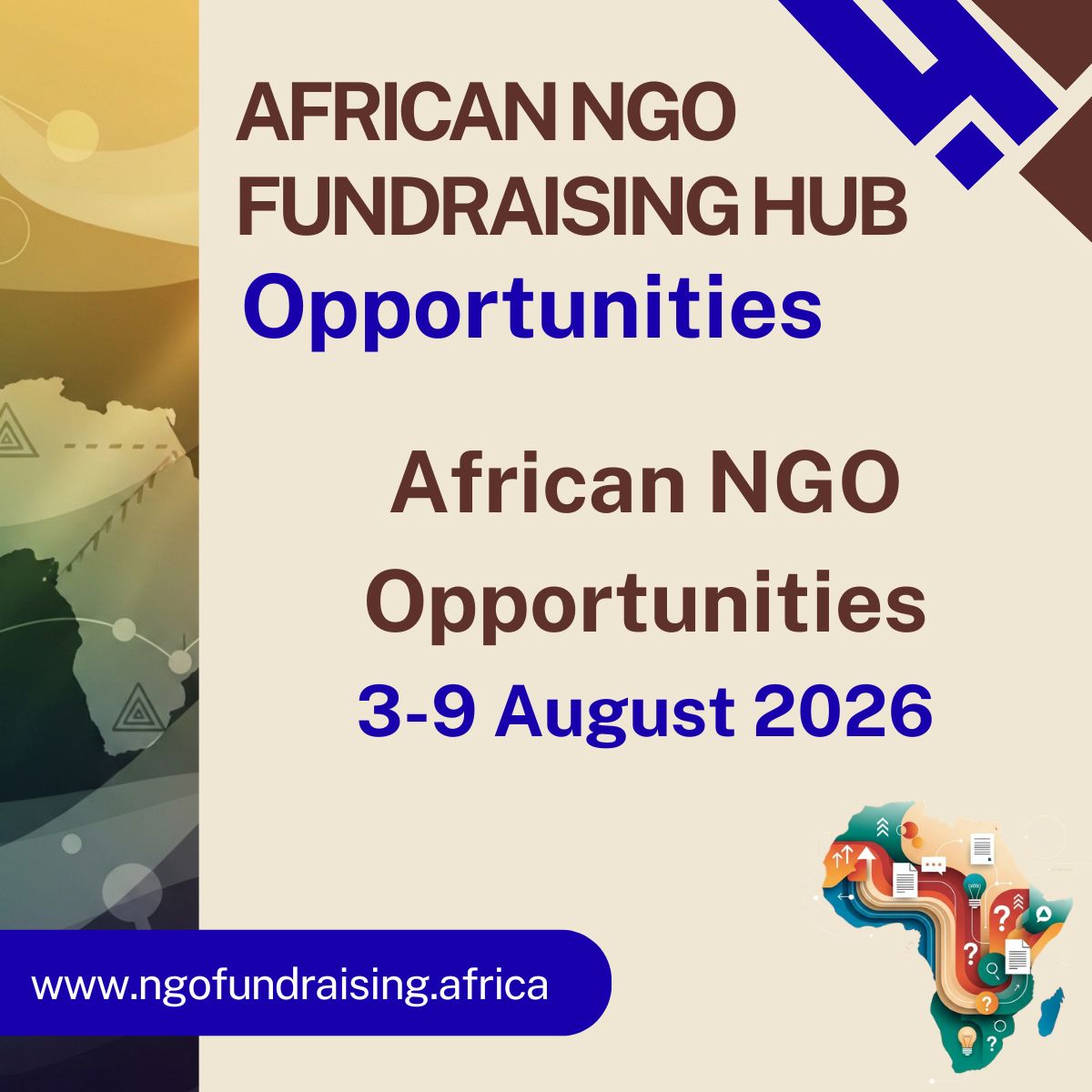 AFRICAN NGO FUNDRAISING HUB
Opportunities

African NGO Opportunities
3-9 August 2026

www.ngofundraising.africa